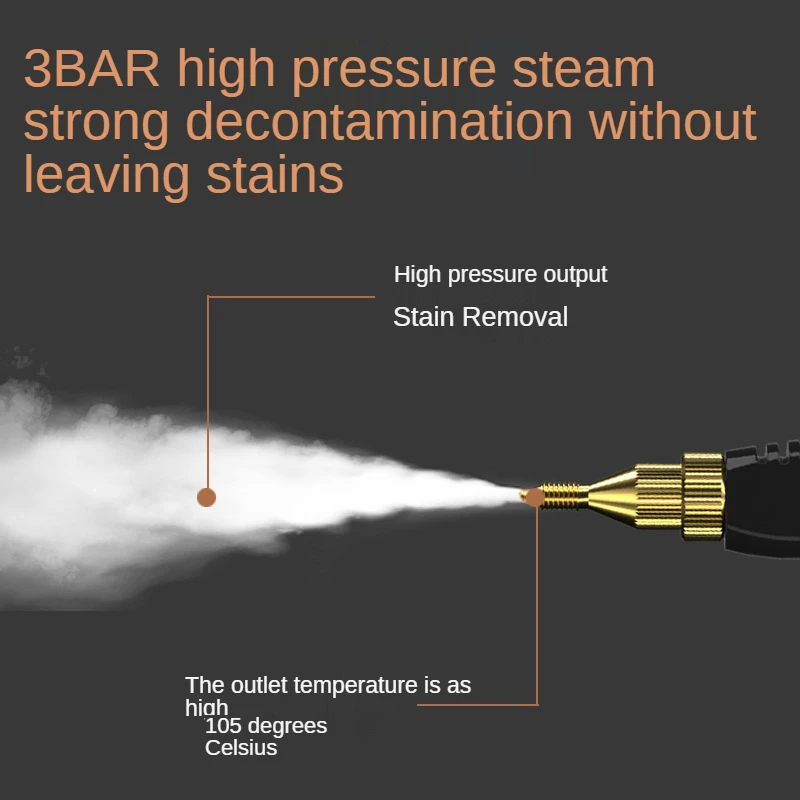 3BAR high pressure steam strong decontamination without leaving stains

High pressure output

Stain Removal

The outlet temperature is as high

105 degrees Celsius